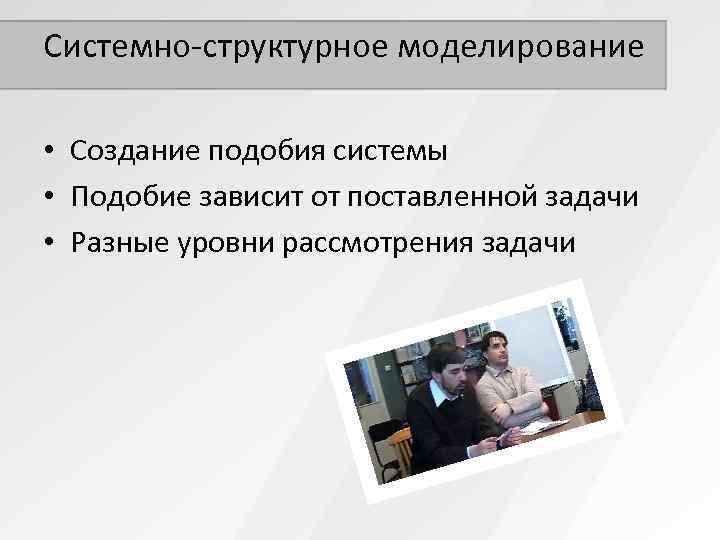 Системно-структурное моделирование

• Создание подобия системы
• Подобие зависит от поставленной задачи
• Разные уровни рассмотрения задачи